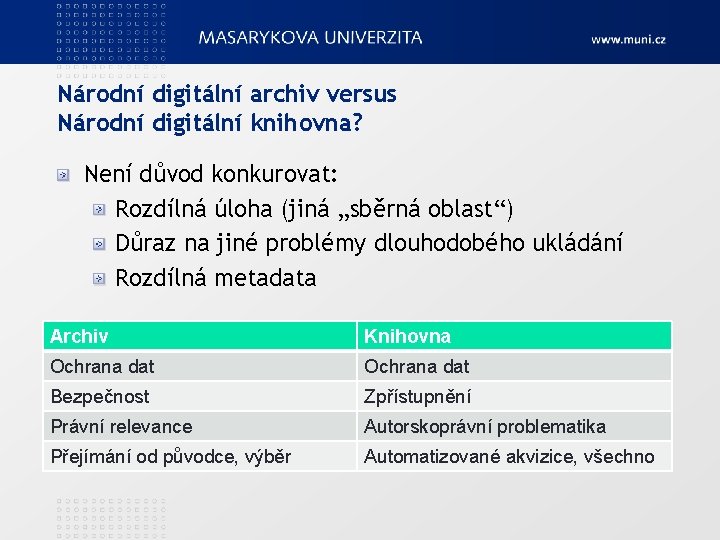 MASARYKOVA UNIVERZITA
www.muni.cz

Národní digitální archiv versus
Národní digitální knihovna?

Není důvod konkurovat:
Rozdílná úloha (jiná „sběrná oblast“)
Důraz na jiné problémy dlouhodobého ukládání
Rozdílná metadata

| Archiv | Knihovna |
|---|---|
| Ochrana dat | Ochrana dat |
| Bezpečnost | Zpřístupnění |
| Právní relevance | Autorskoprávní problematika |
| Přejímání od původce, výběr | Automatizované akvizice, všechno |